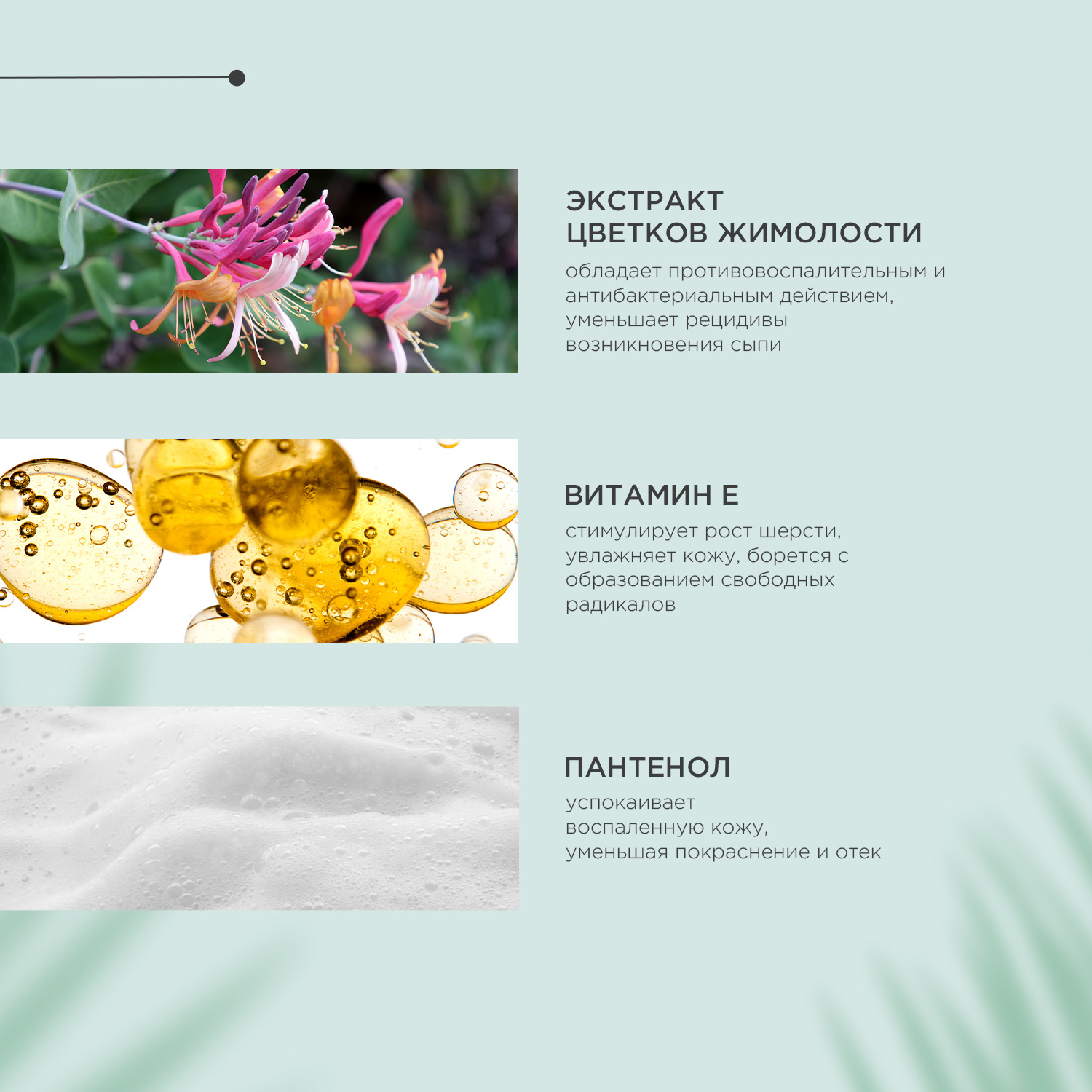 ЭКСТРАКТ
ЦВЕТКОВ ЖИМОЛОСТИ

обладает противовоспалительным и антибактериальным действием, уменьшает рецидивы возникновения сыпи

ВИТАМИН Е

стимулирует рост шерсти, увлажняет кожу, борется с образованием свободных радикалов

ПАНТЕНОЛ

успокаивает воспаленную кожу, уменьшая покраснение и отек